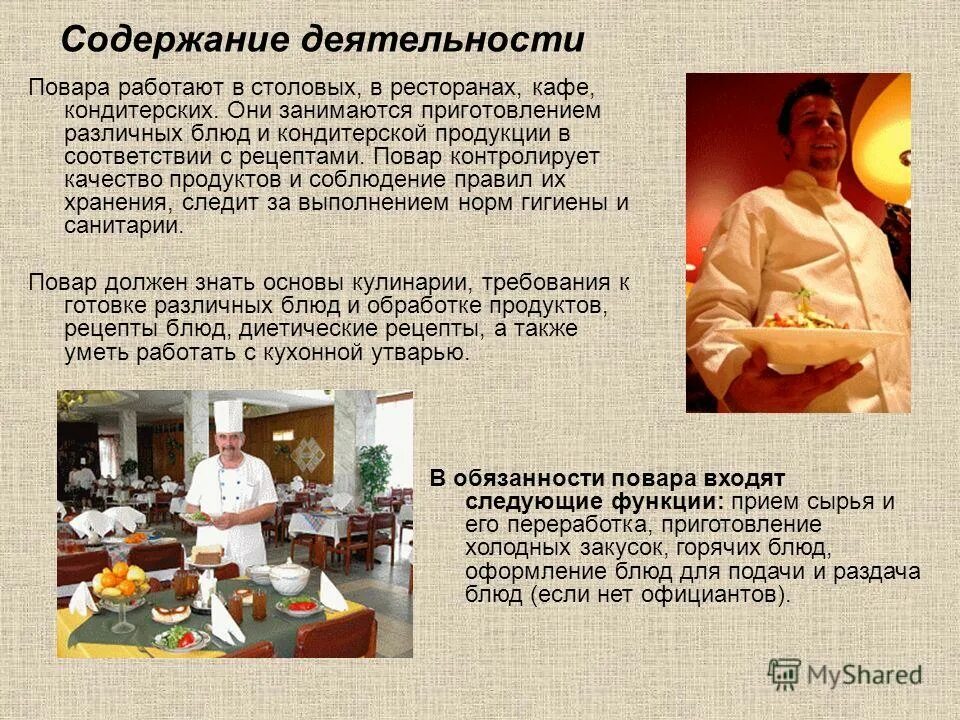 Содержание деятельности

Повара работают в столовых, в ресторанах, кафе, кондитерских. Они занимаются приготовлением различных блюд и кондитерской продукции в соответствии с рецептами. Повар контролирует качество продуктов и соблюдение правил их хранения, следит за выполнением норм гигиены и санитарии.

Повар должен знать основы кулинарии, требования к готовке различных блюд и обработке продуктов, рецепты блюд, диетические рецепты, а также уметь работать с кухонной утварью.

В обязанности повара входят следующие функции: прием сырья и его переработка, приготовление холодных закусок, горячих блюд, оформление блюд для подачи и раздача блюд (если нет официантов).

MyShared